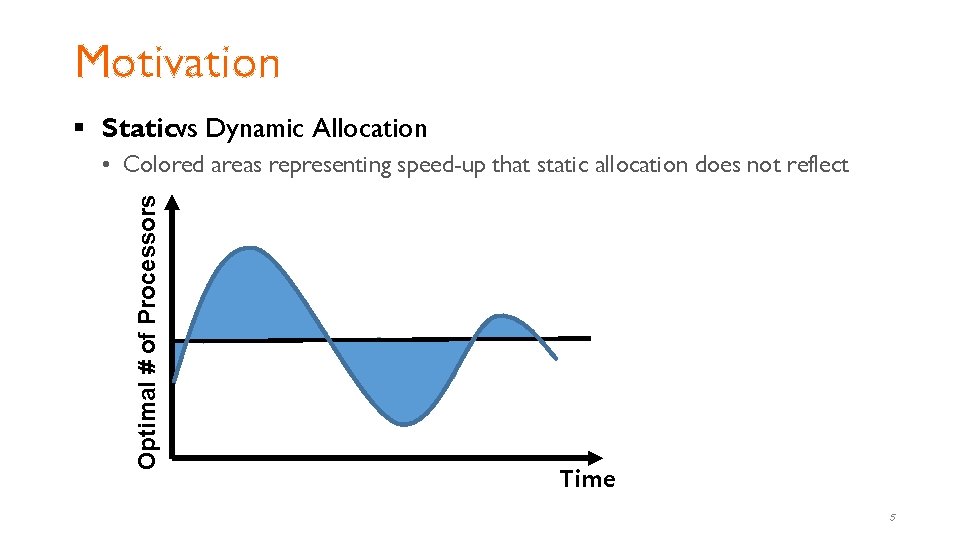 Motivation

▪ Staticvs Dynamic Allocation

• Colored areas representing speed-up that static allocation does not reflect

Optimal # of Processors

Time

5